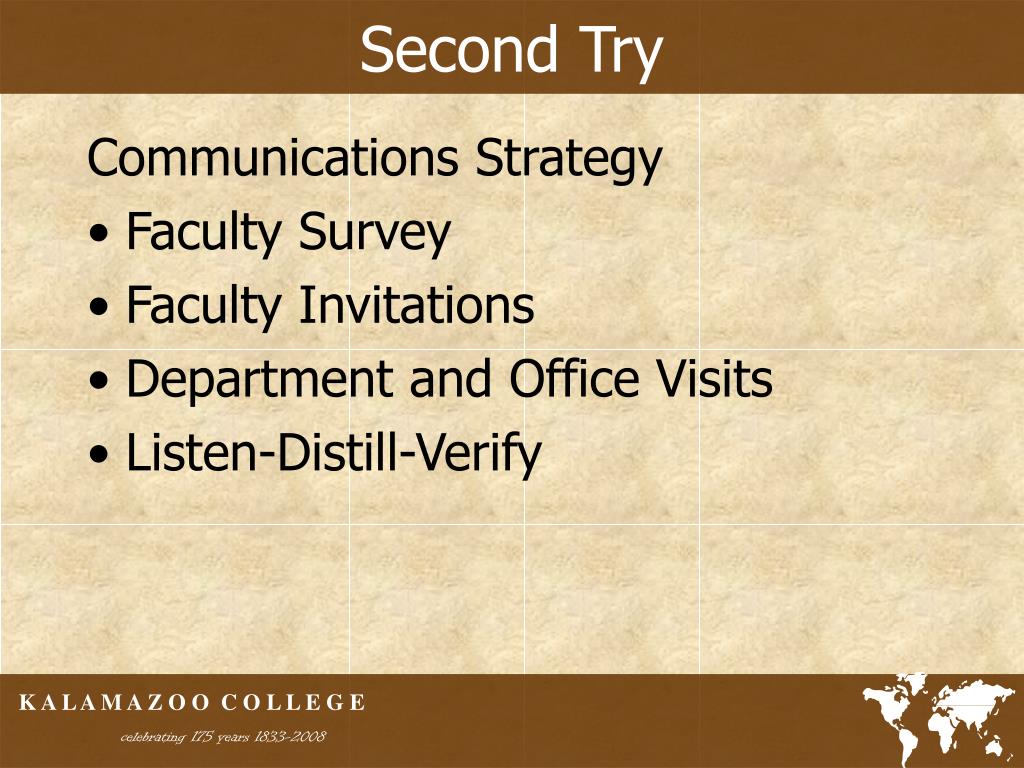 Second Try

Communications Strategy
• Faculty Survey
• Faculty Invitations
• Department and Office Visits
• Listen-Distill-Verify

KALAMAZOO COLLEGE
celebrating 175 years 1833-2008